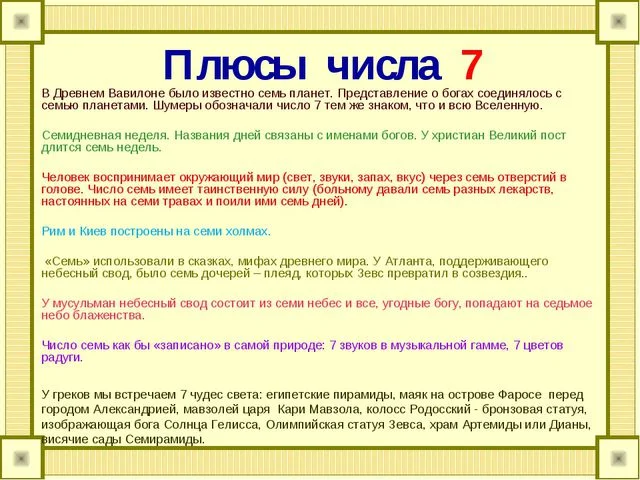 Плюсы числа 7

В Древнем Вавилоне было известно семь планет. Представление о богах соединялось с семью планетами. Шумеры обозначали число 7 тем же знаком, что и всю Вселенную.

Семидневная неделя. Названия дней связаны с именами богов. У христиан Великий пост длится семь недель.

Человек воспринимает окружающий мир (свет, звуки, запах, вкус) через семь отверстий в голове. Число семь имеет таинственную силу (больному давали семь разных лекарств, настоянных на семи травах и поили ими семь дней).

Рим и Киев построены на семи холмах.

«Семь» использовали в сказках, мифах древнего мира. У Атланта, поддерживающего небесный свод, было семь дочерей – плеяд, которых Зевс превратил в созвездия..

У мусульман небесный свод состоит из семи небес и все, угодные богу, попадают на седьмое небо блаженства.

Число семь как бы «записано» в самой природе: 7 звуков в музыкальной гамме, 7 цветов радуги.

У греков мы встречаем 7 чудес света: египетские пирамиды, маяк на острове Фаросе перед городом Александрией, мавзолей царя Кари Мавзола, колосс Родосский - бронзовая статуя, изображающая бога Солнца Гелисса, Олимпийская статуя Зевса, храм Артемиды или Дианы, висячие сады Семирамиды.